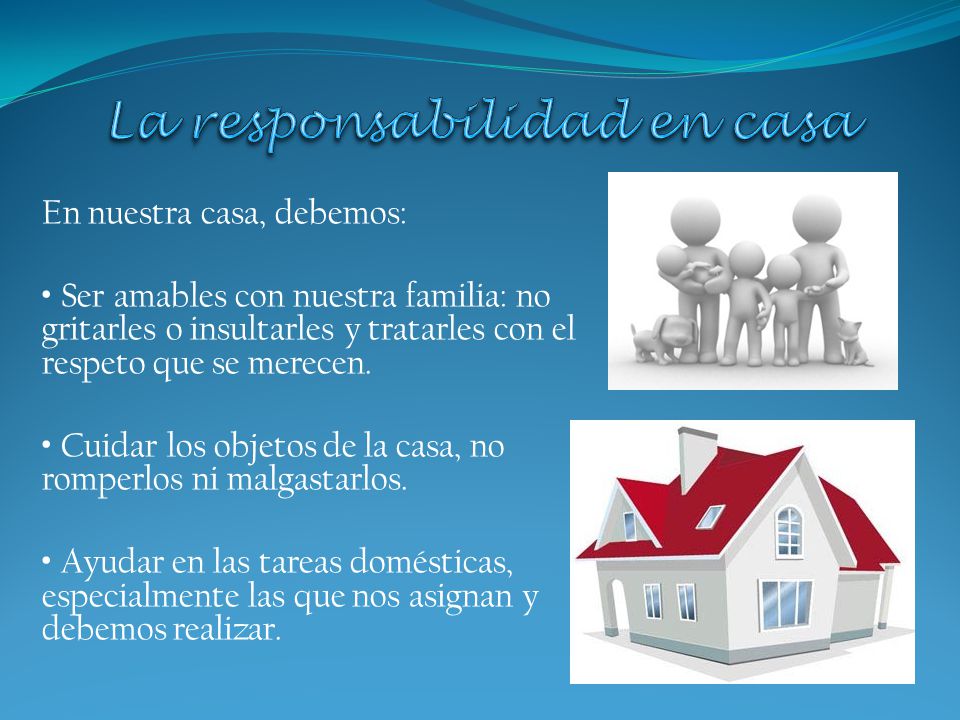 La responsabilidad en casa

En nuestra casa, debemos:

• Ser amables con nuestra familia: no gritarles o insultarles y tratarles con el respeto que se merecen.

• Cuidar los objetos de la casa, no romperlos ni malgastarlos.

• Ayudar en las tareas domésticas, especialmente las que nos asignan y debemos realizar.